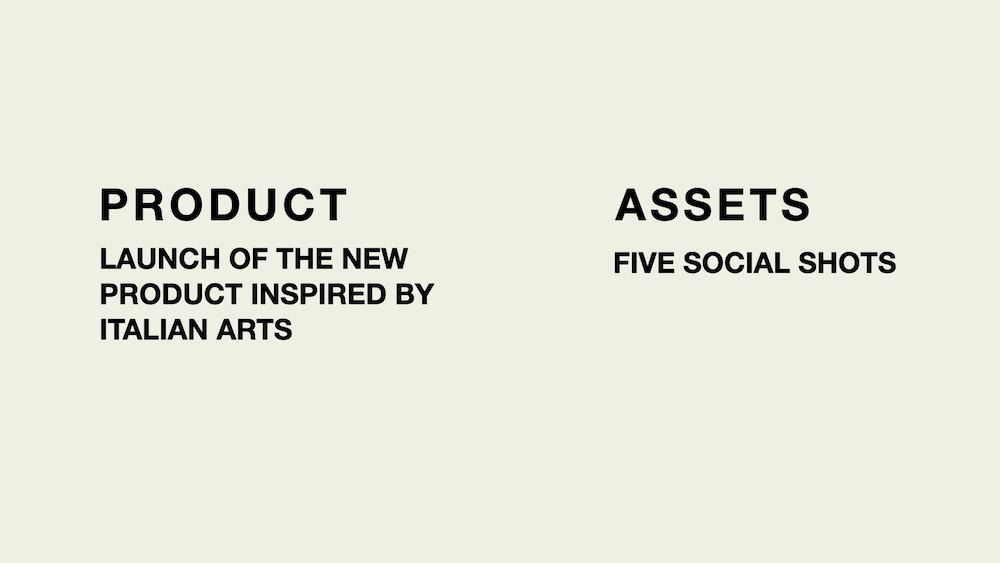 PRODUCT

LAUNCH OF THE NEW PRODUCT INSPIRED BY ITALIAN ARTS

ASSETS

FIVE SOCIAL SHOTS